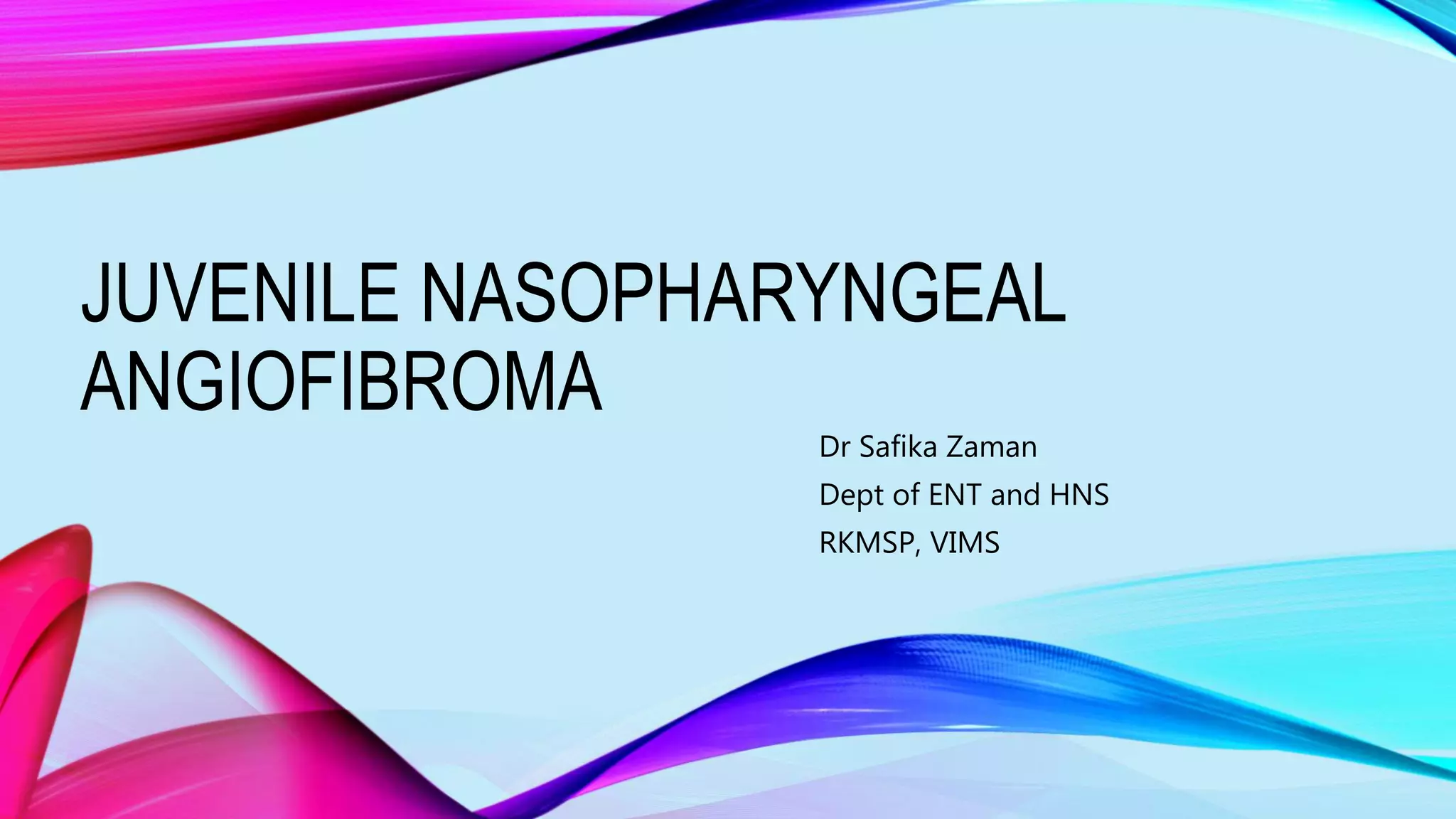 JUVENILE NASOPHARYNGEAL ANGIOFIBROMA

Dr Safika Zaman
Dept of ENT and HNS
RKMSP, VIMS